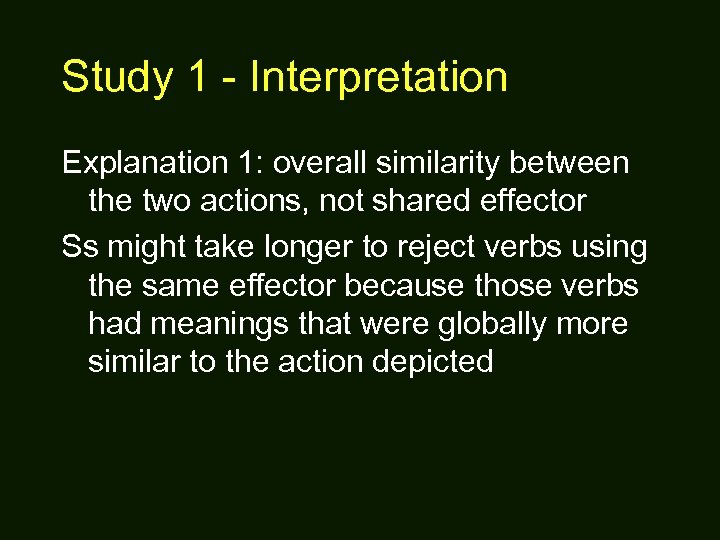 Study 1 - Interpretation

Explanation 1: overall similarity between the two actions, not shared effector

Ss might take longer to reject verbs using the same effector because those verbs had meanings that were globally more similar to the action depicted